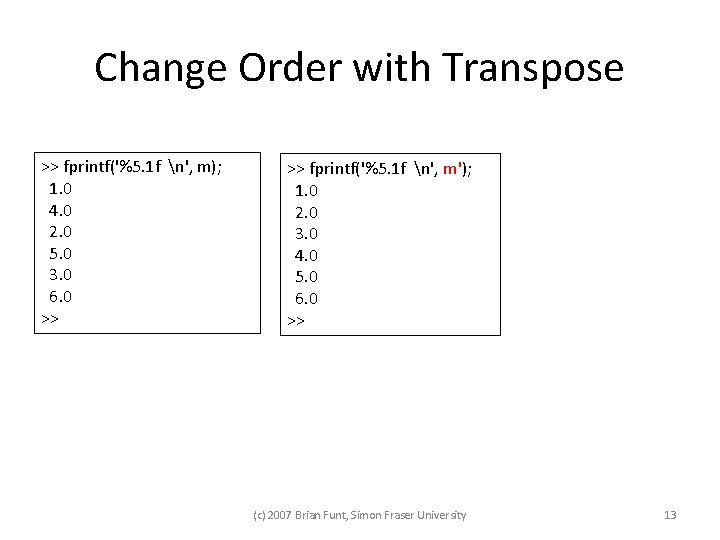 Change Order with Transpose

>> fprintf('%5.1f \n', m);
1.0
4.0
2.0
5.0
3.0
6.0
>>

>> fprintf('%5.1f \n', m');
1.0
2.0
3.0
4.0
5.0
6.0
>>

(c) 2007 Brian Funt, Simon Fraser University

13